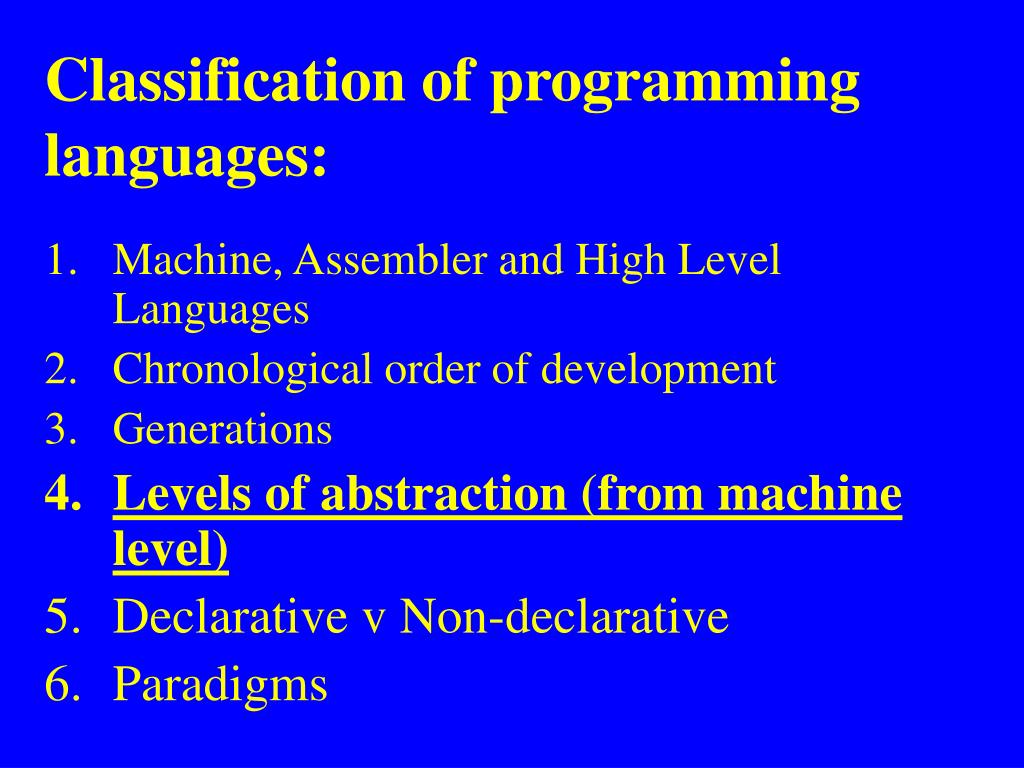 Classification of programming languages:

1. Machine, Assembler and High Level Languages
2. Chronological order of development
3. Generations
4. Levels of abstraction (from machine level)
5. Declarative v Non-declarative
6. Paradigms